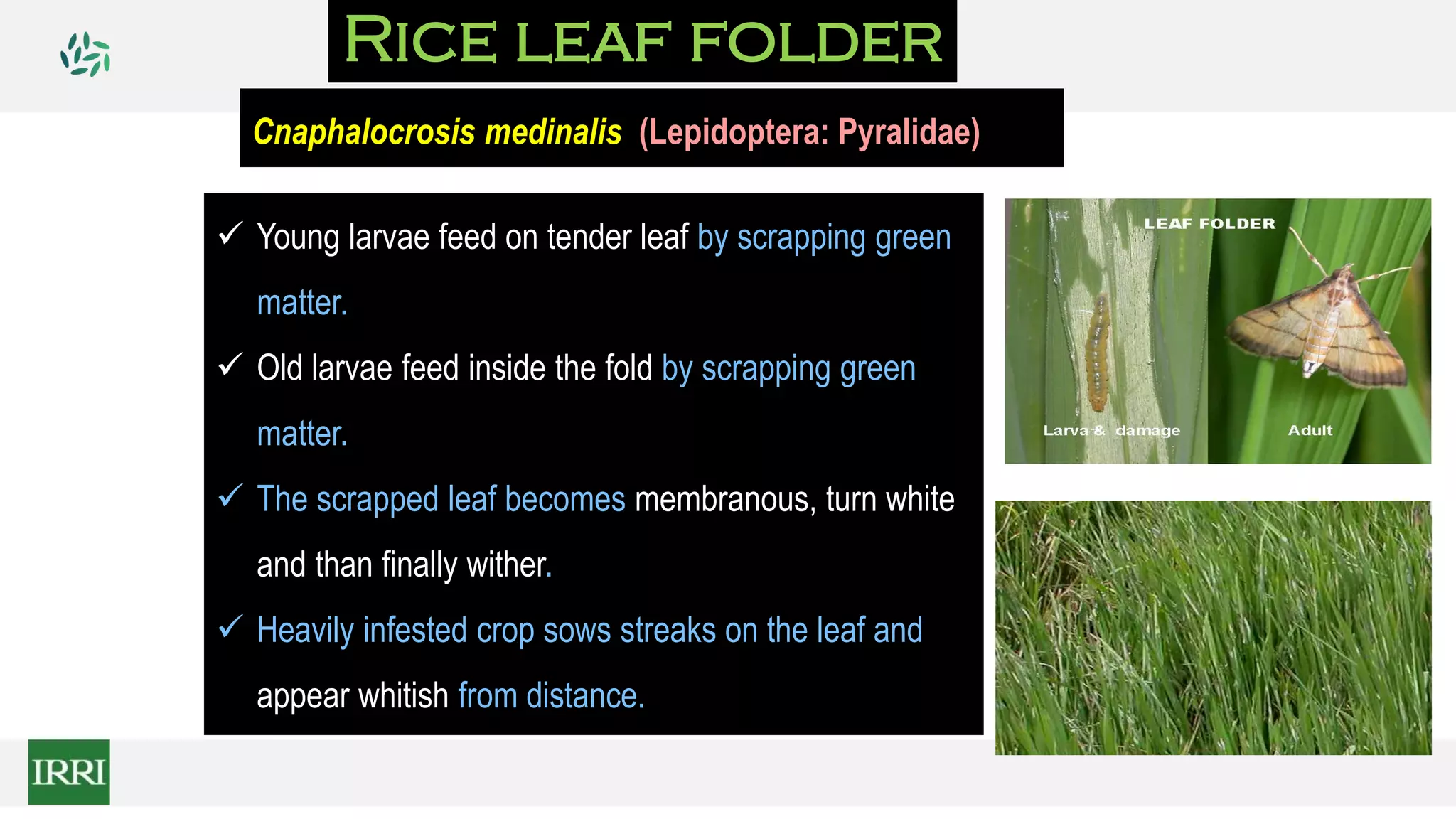 RICE LEAF FOLDER

Cnaphalocrosis medinalis (Lepidoptera: Pyralidae)

✓ Young larvae feed on tender leaf by scrapping green matter.

✓ Old larvae feed inside the fold by scrapping green matter.

✓ The scrapped leaf becomes membranous, turn white and than finally wither.

✓ Heavily infested crop sows streaks on the leaf and appear whitish from distance.

LEAF FOLDER

Larva & damage

Adult

IRRI